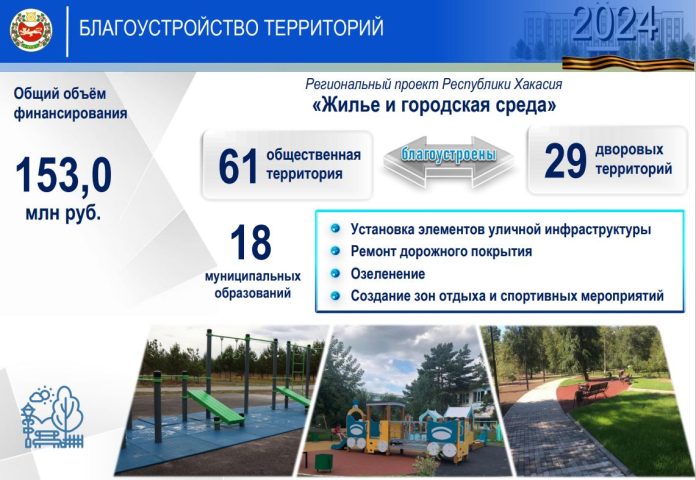 БЛАГОУСТРОЙСТВО ТЕРРИТОРИЙ

2024

Общий объём финансирования

153,0 млн руб.

Региональный проект Республики Хакасия
«Жилье и городская среда»

61 общественная территория

благоустроены

29 дворовых территорий

18 муниципальных образований

Установка элементов уличной инфраструктуры
Ремонт дорожного покрытия
Озеленение
Создание зон отдыха и спортивных мероприятий